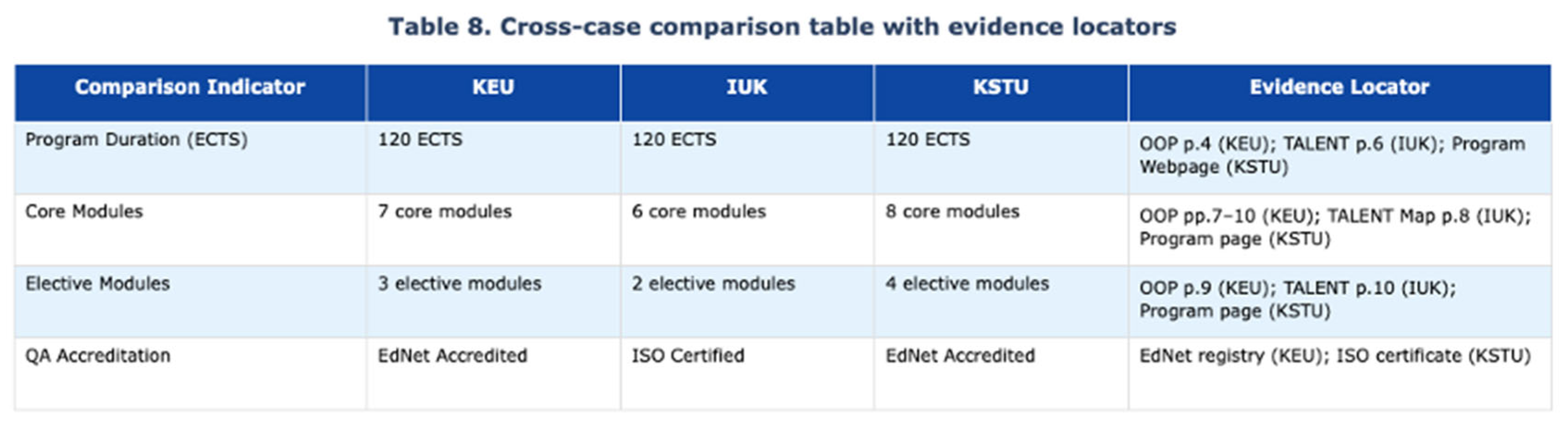 Table 8. Cross-case comparison table with evidence locators

| Comparison Indicator | KEU | IUK | KSTU | Evidence Locator |
|---|---|---|---|---|
| Program Duration (ECTS) | 120 ECTS | 120 ECTS | 120 ECTS | OOP p.4 (KEU); TALENT p.6 (IUK); Program Webpage (KSTU) |
| Core Modules | 7 core modules | 6 core modules | 8 core modules | OOP pp.7–10 (KEU); TALENT Map p.8 (IUK); Program page (KSTU) |
| Elective Modules | 3 elective modules | 2 elective modules | 4 elective modules | OOP p.9 (KEU); TALENT p.10 (IUK); Program page (KSTU) |
| QA Accreditation | EdNet Accredited | ISO Certified | EdNet Accredited | EdNet registry (KEU); ISO certificate (KSTU) |